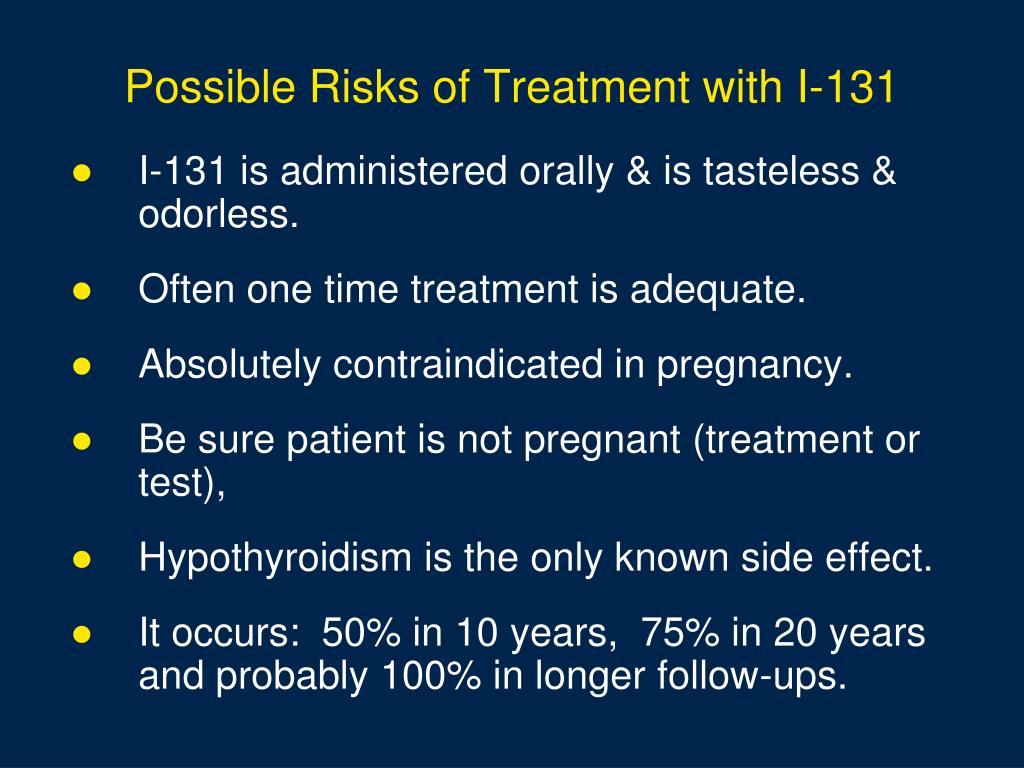 Possible Risks of Treatment with I-131

● I-131 is administered orally & is tasteless & odorless.

● Often one time treatment is adequate.

● Absolutely contraindicated in pregnancy.

● Be sure patient is not pregnant (treatment or test),

● Hypothyroidism is the only known side effect.

● It occurs: 50% in 10 years, 75% in 20 years and probably 100% in longer follow-ups.